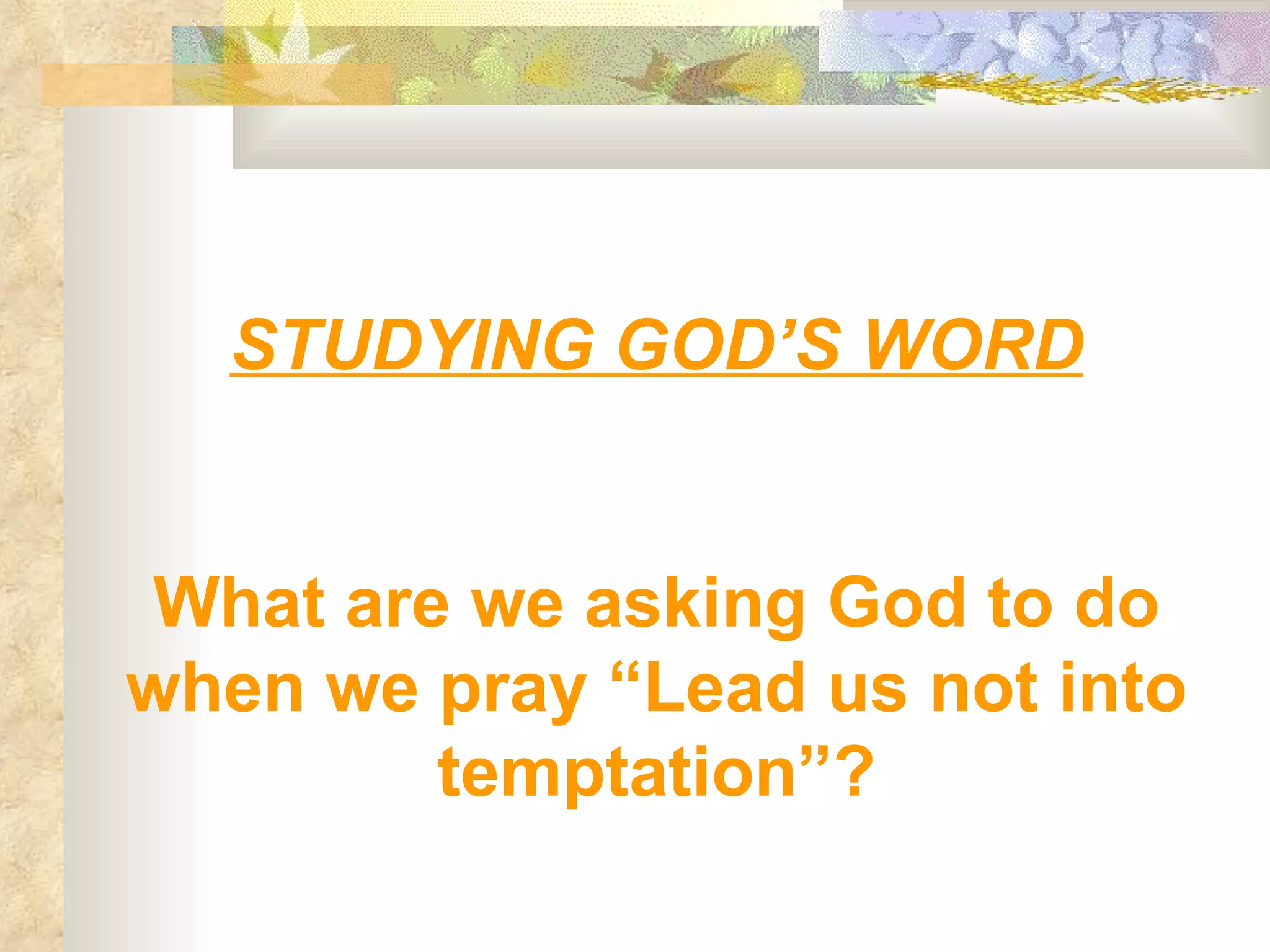 STUDYING GOD’S WORD

What are we asking God to do when we pray “Lead us not into temptation”?